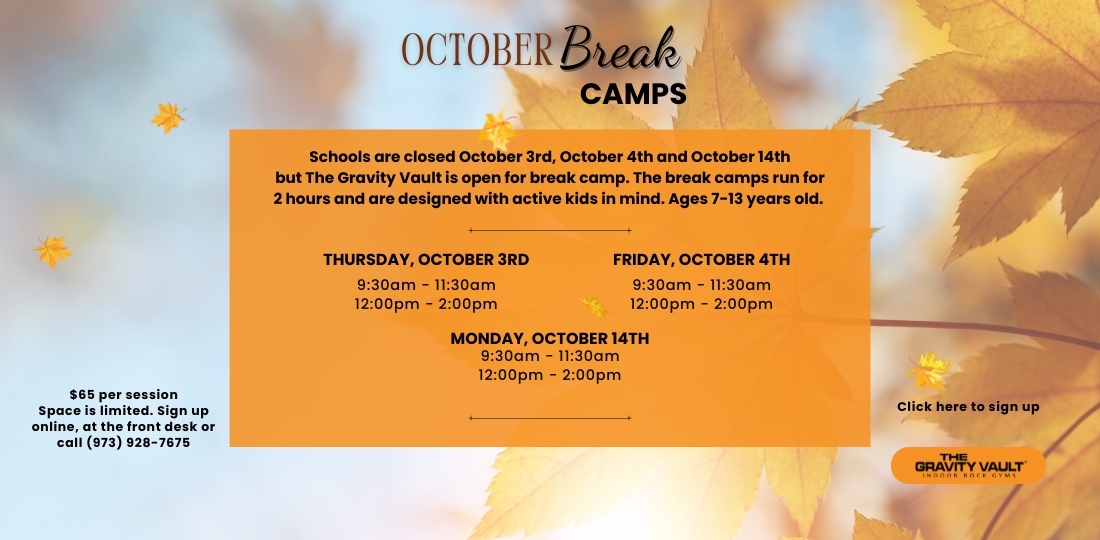 OCTOBER Break
CAMPS

Schools are closed October 3rd, October 4th and October 14th but The Gravity Vault is open for break camp. The break camps run for 2 hours and are designed with active kids in mind. Ages 7-13 years old.

THURSDAY, OCTOBER 3RD
9:30am - 11:30am
12:00pm - 2:00pm

FRIDAY, OCTOBER 4TH
9:30am - 11:30am
12:00pm - 2:00pm

MONDAY, OCTOBER 14TH
9:30am - 11:30am
12:00pm - 2:00pm

$65 per session
Space is limited. Sign up online, at the front desk or call (973) 928-7675

Click here to sign up

THE GRAVITY VAULT
INDOOR ROCK GYMS